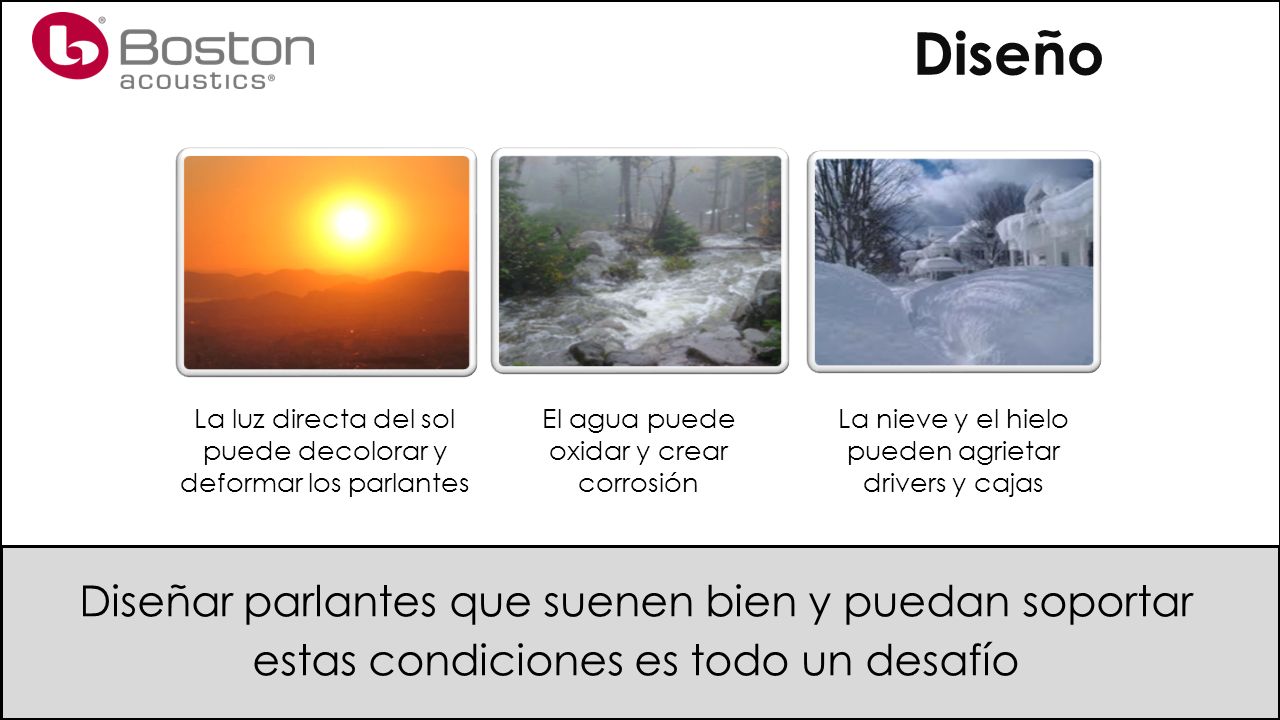 Boston acoustics®

Diseño

La luz directa del sol puede decolorar y deformar los parlantes

El agua puede oxidar y crear corrosión

La nieve y el hielo pueden agrietar drivers y cajas

Diseñar parlantes que suenen bien y puedan soportar estas condiciones es todo un desafío